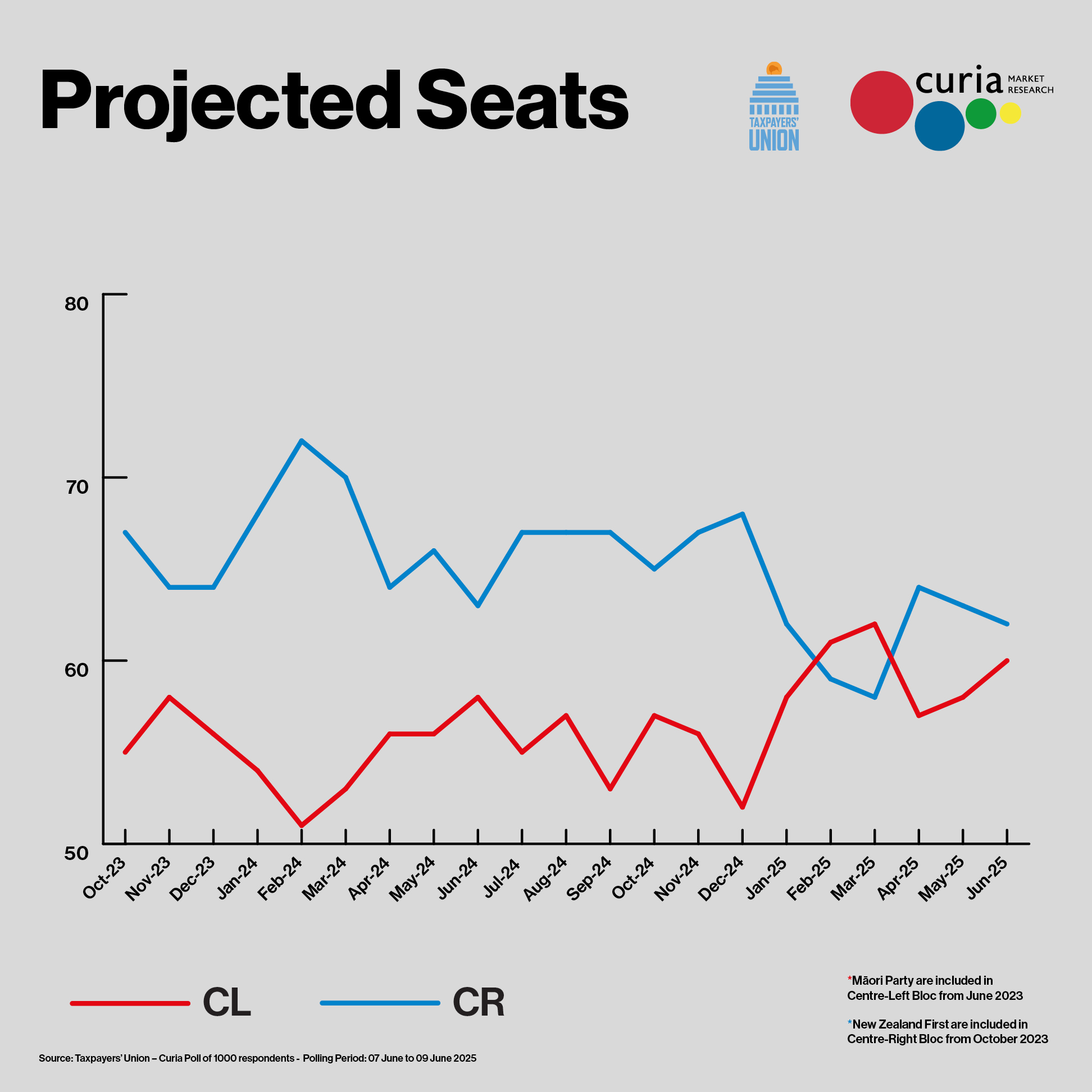 Projected Seats

TAXPAYERS' UNION

curia MARKET RESEARCH

80

70

60

50

Oct-23
Nov-23
Dec-23
Jan-24
Feb-24
Mar-24
Apr-24
May-24
Jun-24
Jul-24
Aug-24
Sep-24
Oct-24
Nov-24
Dec-24
Jan-25
Feb-25
Mar-25
Apr-25
May-25
Jun-25

CL CR

*Māori Party are included in Centre-Left Bloc from June 2023

*New Zealand First are included in Centre-Right Bloc from October 2023

Source: Taxpayers' Union – Curia Poll of 1000 respondents - Polling Period: 07 June to 09 June 2025